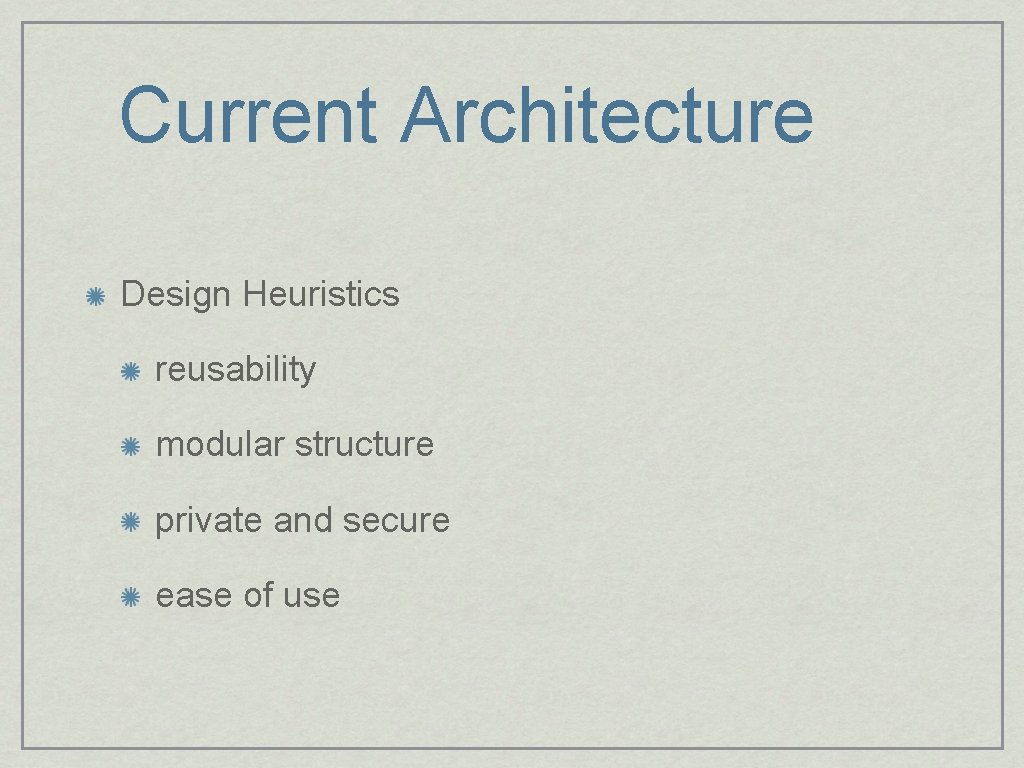 Current Architecture

Design Heuristics

reusability

modular structure

private and secure

ease of use